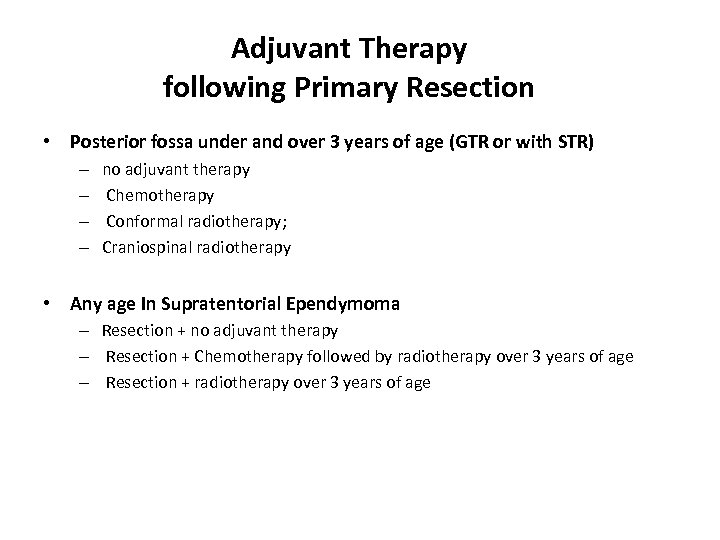 Adjuvant Therapy
following Primary Resection

• Posterior fossa under and over 3 years of age (GTR or with STR)
– no adjuvant therapy
– Chemotherapy
– Conformal radiotherapy;
– Craniospinal radiotherapy

• Any age In Supratentorial Ependymoma
– Resection + no adjuvant therapy
– Resection + Chemotherapy followed by radiotherapy over 3 years of age
– Resection + radiotherapy over 3 years of age